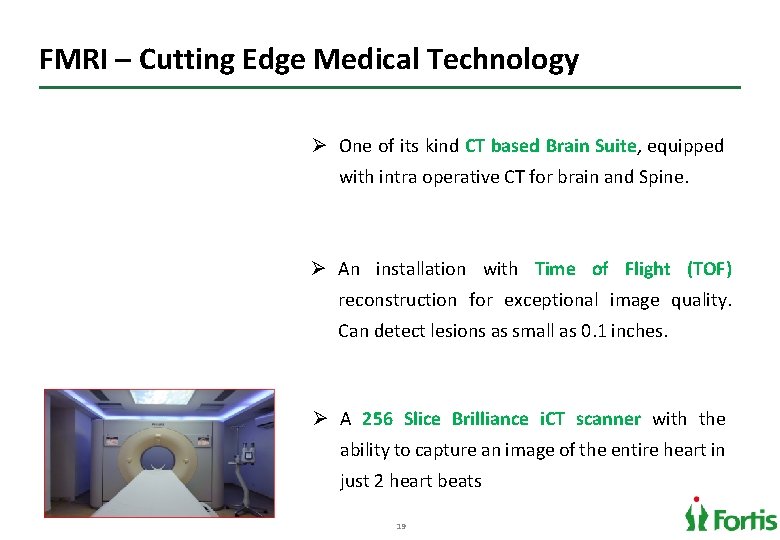 FMRI – Cutting Edge Medical Technology

➢ One of its kind CT based Brain Suite, equipped with intra operative CT for brain and Spine.

➢ An installation with Time of Flight (TOF) reconstruction for exceptional image quality. Can detect lesions as small as 0.1 inches.

➢ A 256 Slice Brilliance iCT scanner with the ability to capture an image of the entire heart in just 2 heart beats

19

Fortis